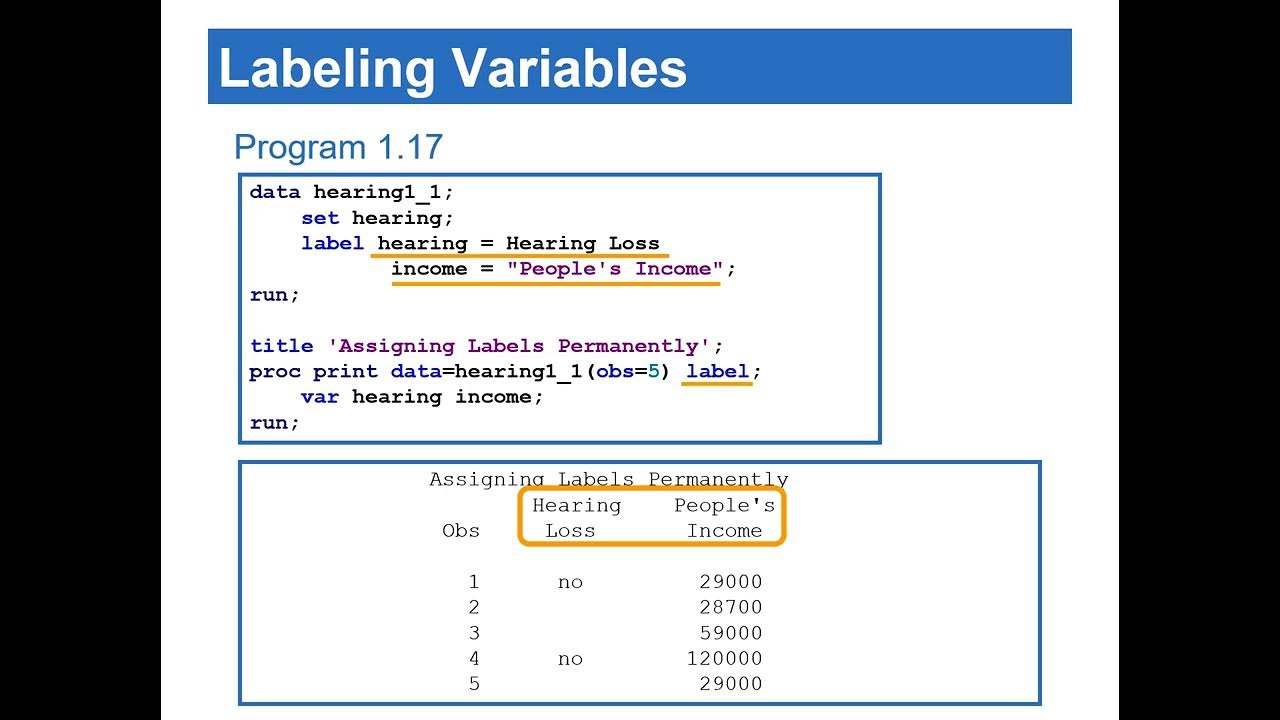 Labeling Variables

Program 1.17

data hearing1_1;
set hearing;
label hearing = Hearing Loss
income = "People's Income";
run;

title 'Assigning Labels Permanently';
proc print data=hearing1_1(obs=5) label;
var hearing income;
run;

Assigning Labels Permanently

| Obs | Hearing Loss | People's Income |
|---|---|---|
| 1 | no | 29000 |
| 2 | | 28700 |
| 3 | | 59000 |
| 4 | no | 120000 |
| 5 | | 29000 |